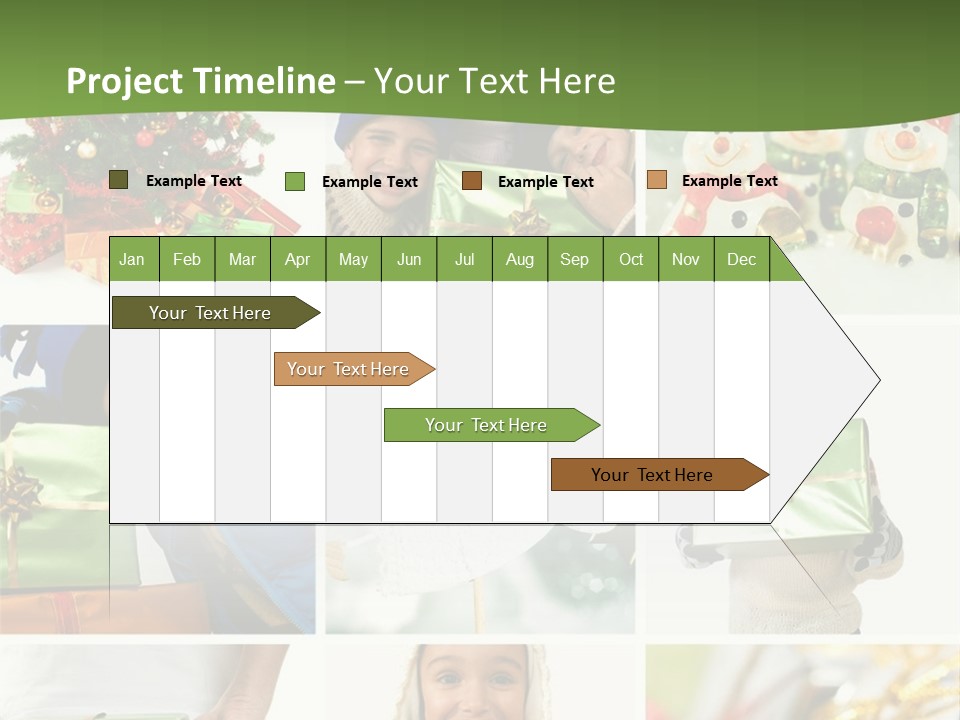 Project Timeline – Your Text Here

Example Text Example Text Example Text Example Text

| Jan | Feb | Mar | Apr | May | Jun | Jul | Aug | Sep | Oct | Nov | Dec |
|---|---|---|---|---|---|---|---|---|---|---|---|

Your Text Here

Your Text Here

Your Text Here

Your Text Here